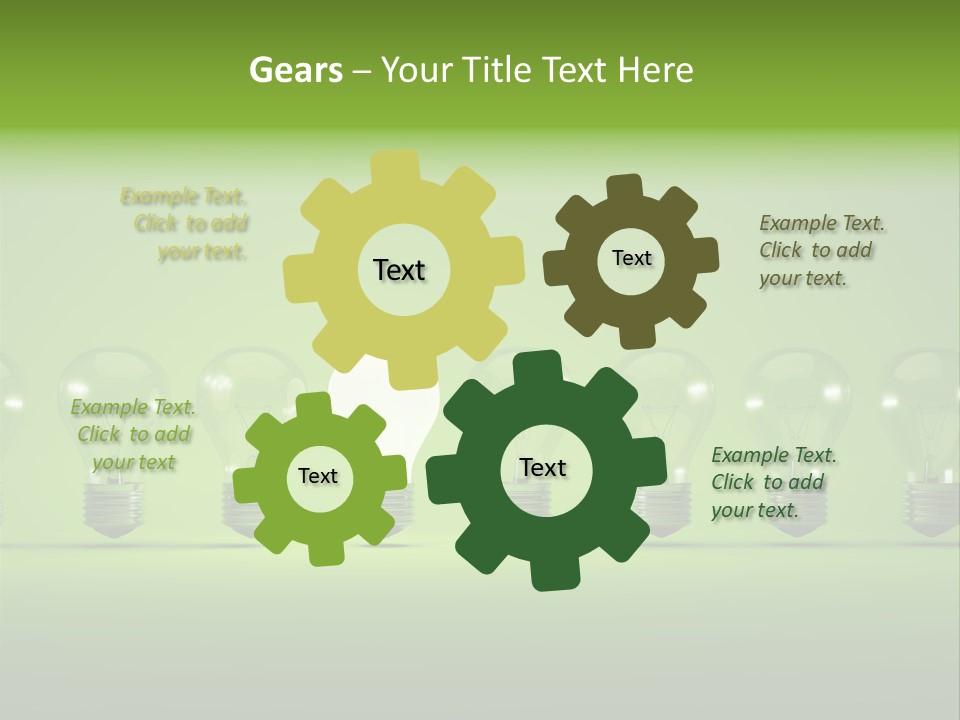 Gears – Your Title Text Here

Example Text. Click to add your text.

Text

Text

Example Text. Click to add your text.

Example Text. Click to add your text

Text

Text

Example Text. Click to add your text.